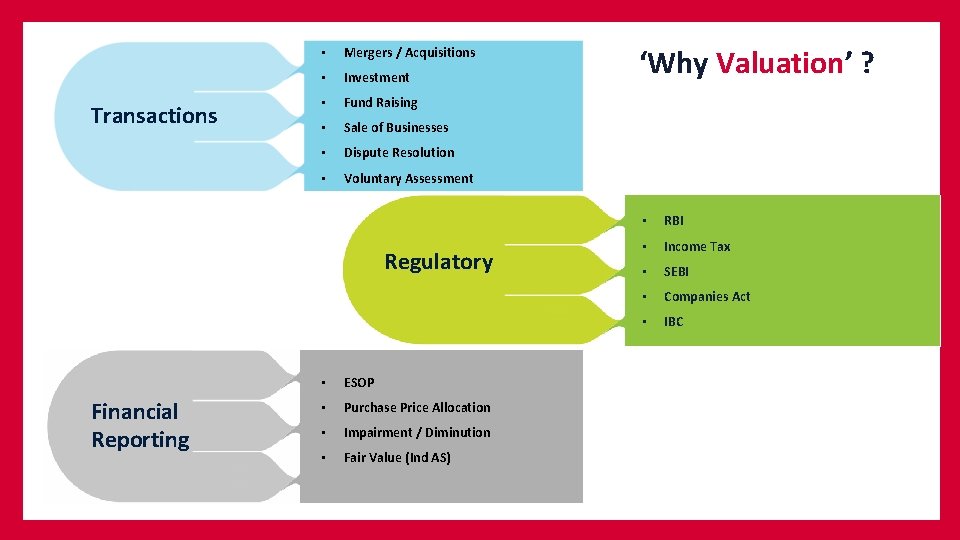 'Why Valuation' ?

Transactions

• Mergers / Acquisitions
• Investment
• Fund Raising
• Sale of Businesses
• Dispute Resolution
• Voluntary Assessment

Regulatory

• RBI
• Income Tax
• SEBI
• Companies Act
• IBC

Financial Reporting

• ESOP
• Purchase Price Allocation
• Impairment / Diminution
• Fair Value (Ind AS)